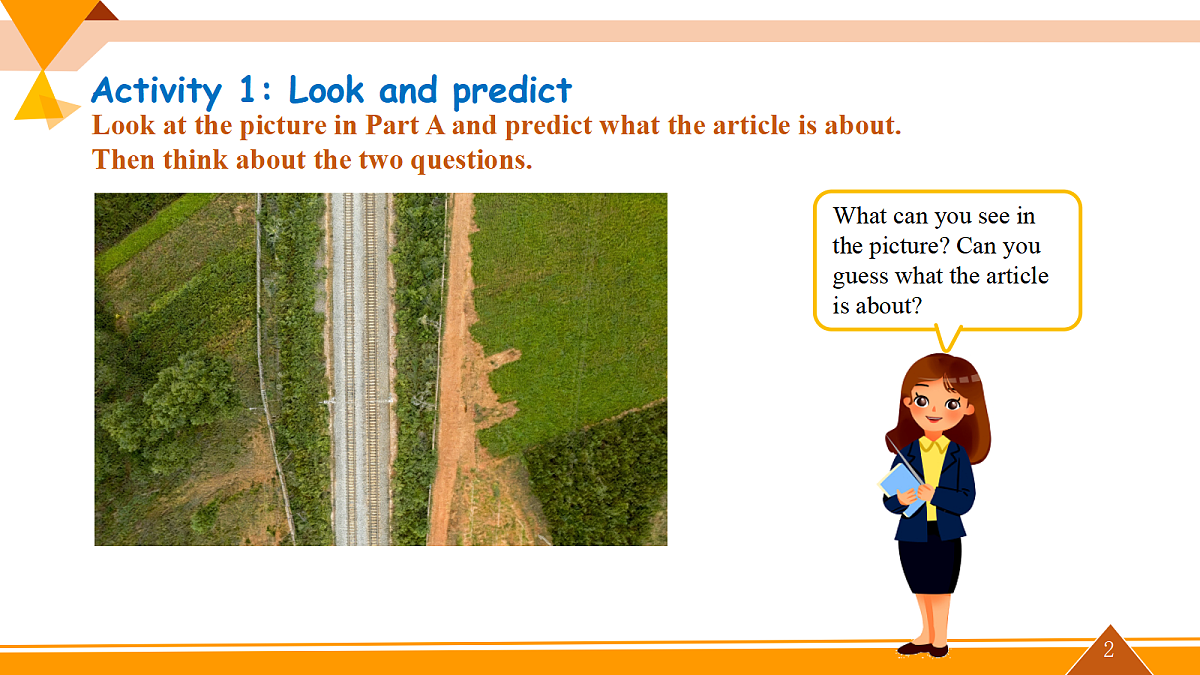 Activity 1: Look and predict

Look at the picture in Part A and predict what the article is about. Then think about the two questions.

What can you see in the picture? Can you guess what the article is about?

2